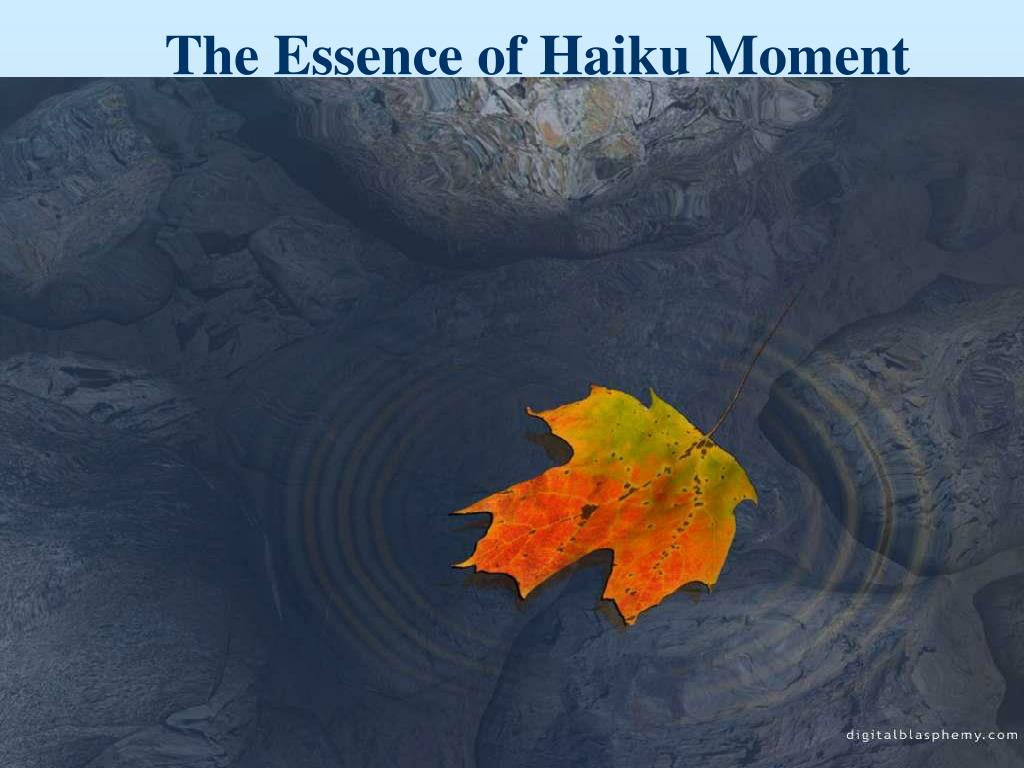 The Essence of Haiku Moment

digitalblasphemy.com